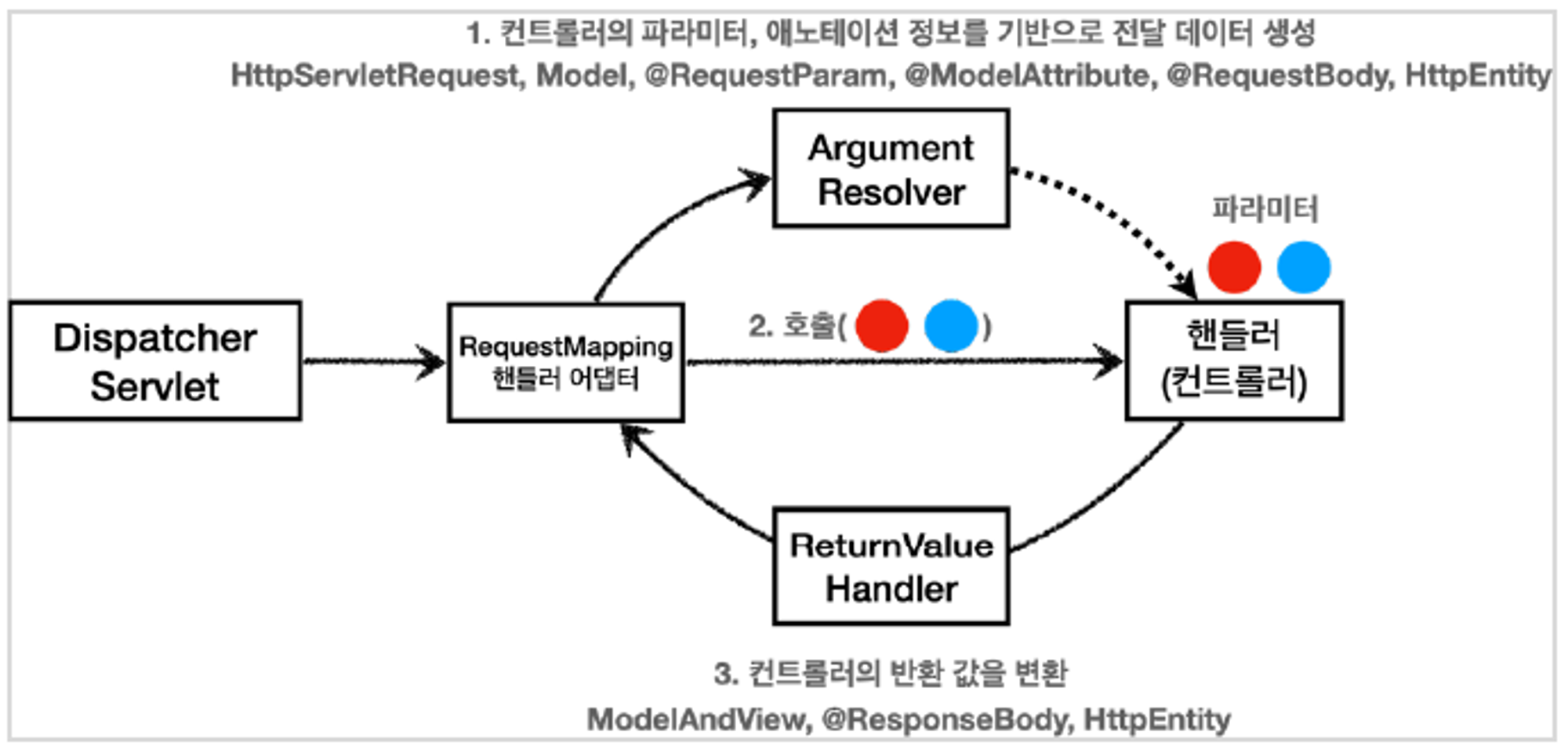 1. 컨트롤러의 파라미터, 애노테이션 정보를 기반으로 전달 데이터 생성
HttpServletRequest, Model, @RequestParam, @ModelAttribute, @RequestBody, HttpEntity

Argument Resolver

파라미터

Dispatcher Servlet

RequestMapping 핸들러 어댑터

2. 호출( )

핸들러 (컨트롤러)

ReturnValue Handler

3. 컨트롤러의 반환 값을 변환
ModelAndView, @ResponseBody, HttpEntity